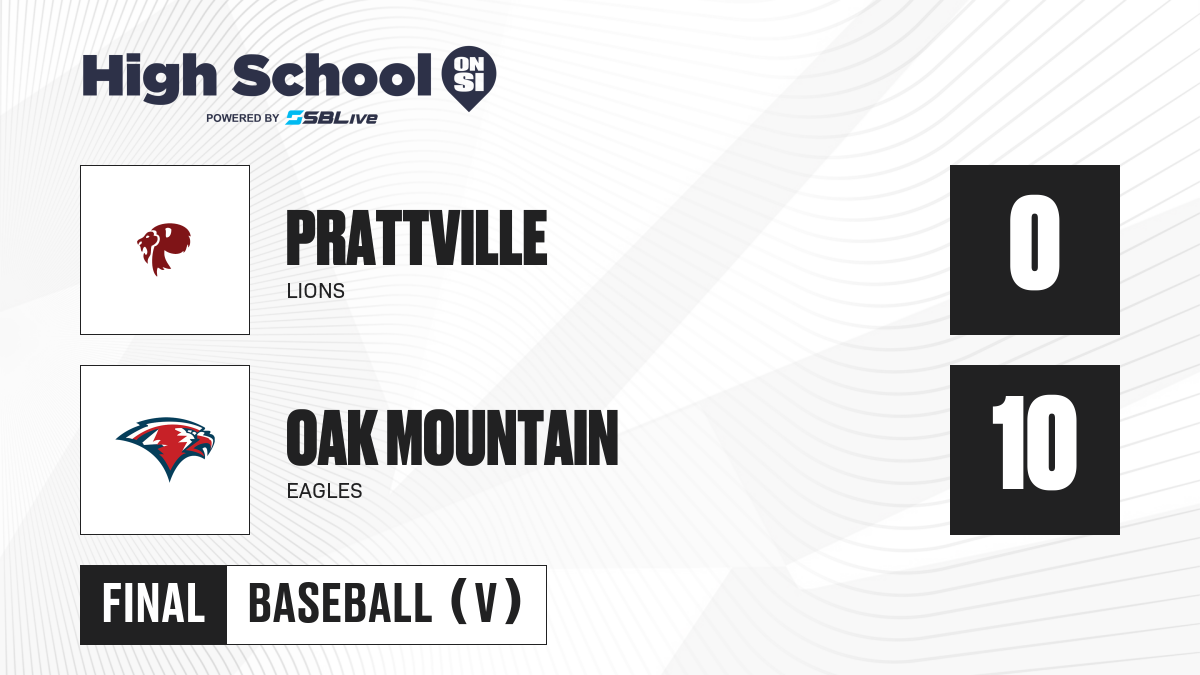 High School ON SI
POWERED BY SBLive

PRATTVILLE
LIONS
0

OAK MOUNTAIN
EAGLES
10

FINAL BASEBALL (V)